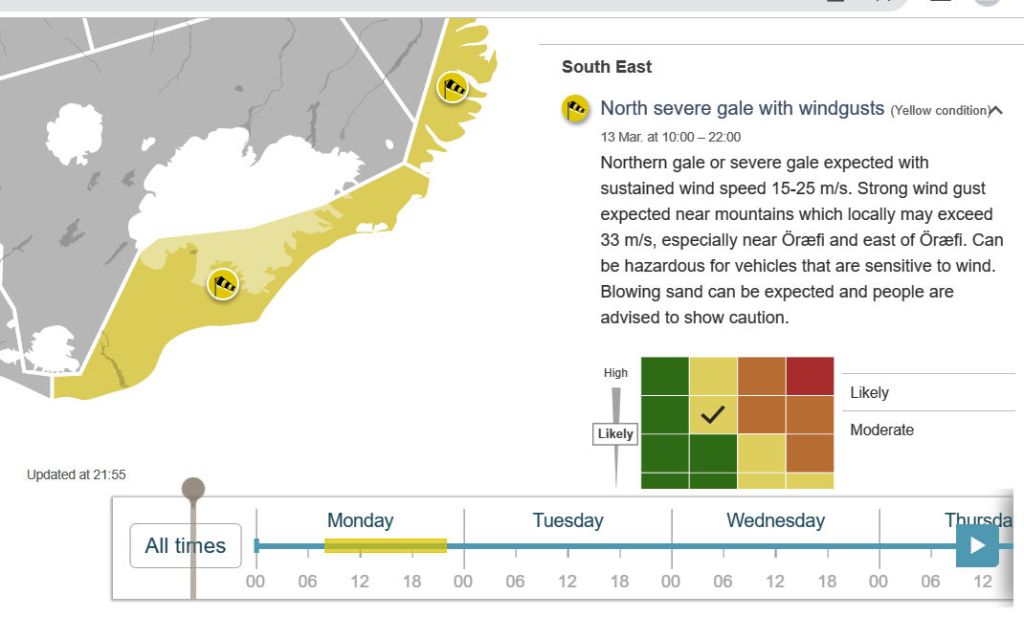 South East

North severe gale with windgusts (Yellow condition)

13 Mar. at 10:00 – 22:00

Northern gale or severe gale expected with sustained wind speed 15-25 m/s. Strong wind gust expected near mountains which locally may exceed 33 m/s, especially near Öræfi and east of Öræfi. Can be hazardous for vehicles that are sensitive to wind. Blowing sand can be expected and people are advised to show caution.

High

Likely

Likely

Moderate

Updated at 21:55

All times

Monday

Tuesday

Wednesday

Thursda

00 06 12 18 00 06 12 18 00 06 12 18 00 06 12